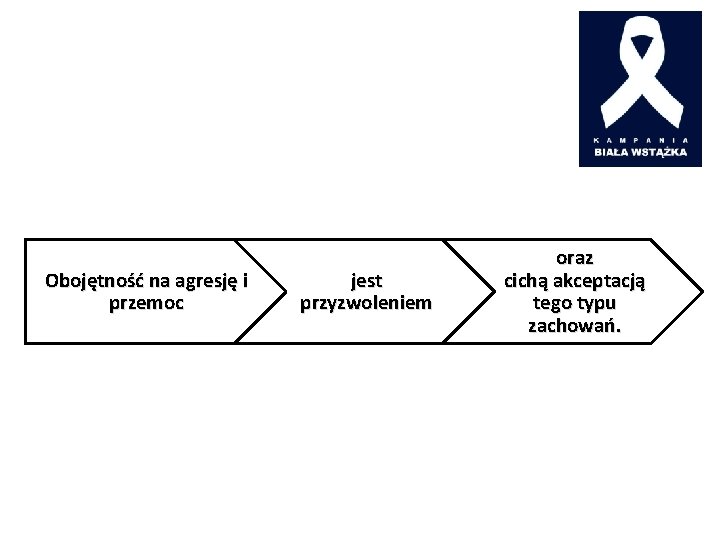 KAMPANIA
BIAŁA WSTĄŻKA

Obojętność na agresję i przemoc

jest przyzwoleniem

oraz cichą akceptacją tego typu zachowań.